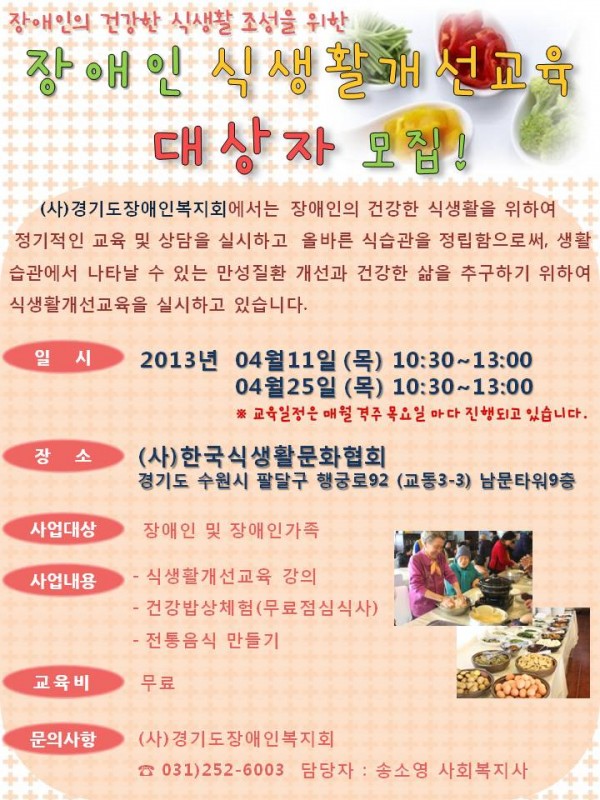 장애인의 건강한 식생활 조성을 위한

장애인 식생활개선교육

대상자 모집!

(사)경기도장애인복지회에서는 장애인의 건강한 식생활을 위하여 정기적인 교육 및 상담을 실시하고 올바른 식습관을 정립함으로써, 생활습관에서 나타날 수 있는 만성질환 개선과 건강한 삶을 추구하기 위하여 식생활개선교육을 실시하고 있습니다.

일 시

2013년 04월11일 (목) 10:30~13:00
04월25일 (목) 10:30~13:00
※ 교육일정은 매월 격주 목요일 마다 진행되고 있습니다.

장 소

(사)한국식생활문화협회
경기도 수원시 팔달구 행궁로92 (교동3-3) 남문타워9층

사업대상

장애인 및 장애인가족

사업내용

- 식생활개선교육 강의
- 건강밥상체험(무료점심식사)
- 전통음식 만들기

교육비

무료

문의사항

(사)경기도장애인복지회
☎ 031)252-6003 담당자 : 송소영 사회복지사